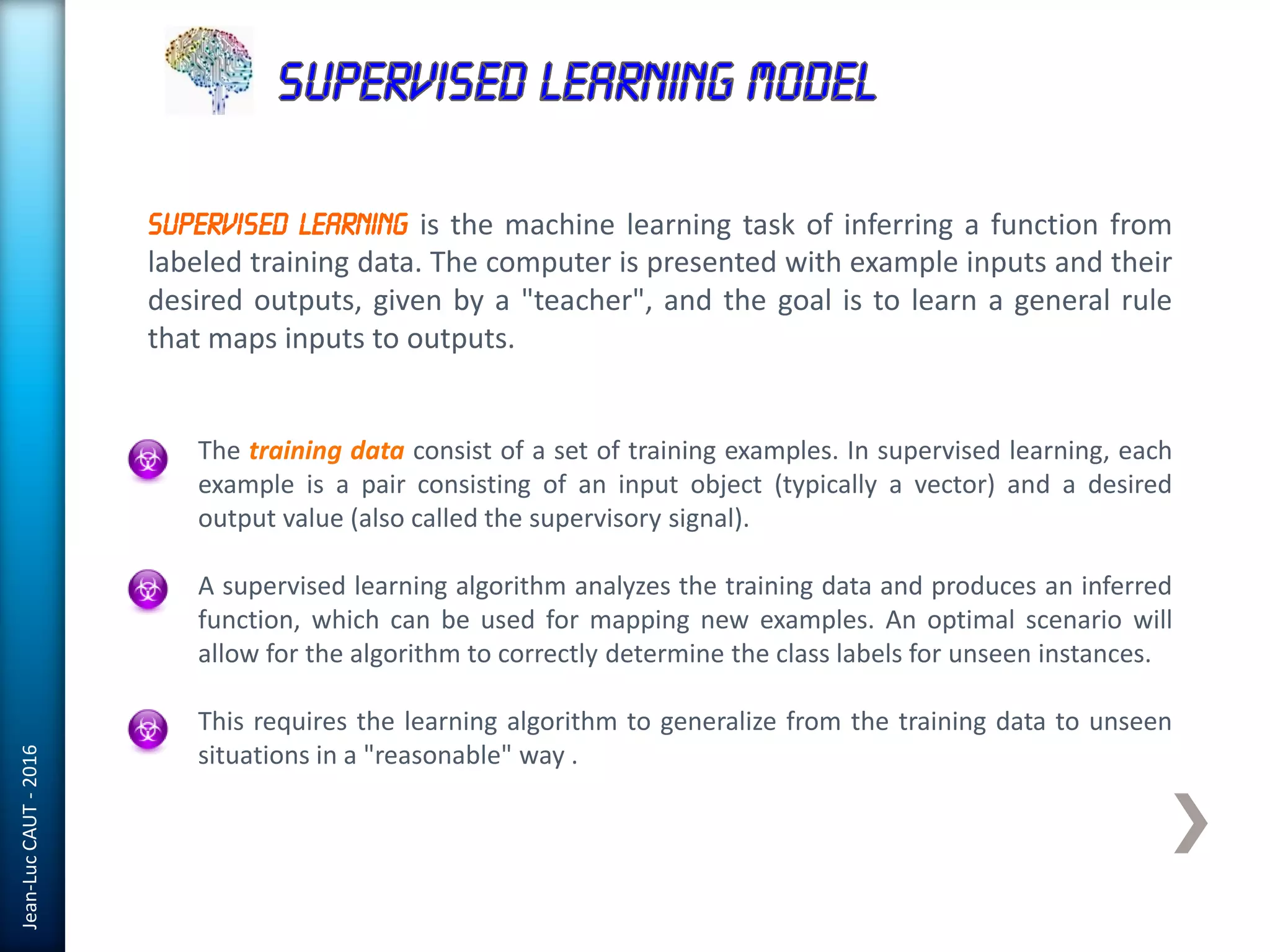 SUPERVISED LEARNING MODEL

SUPERVISED LEARNING is the machine learning task of inferring a function from labeled training data. The computer is presented with example inputs and their desired outputs, given by a "teacher", and the goal is to learn a general rule that maps inputs to outputs.

The training data consist of a set of training examples. In supervised learning, each example is a pair consisting of an input object (typically a vector) and a desired output value (also called the supervisory signal).

A supervised learning algorithm analyzes the training data and produces an inferred function, which can be used for mapping new examples. An optimal scenario will allow for the algorithm to correctly determine the class labels for unseen instances.

This requires the learning algorithm to generalize from the training data to unseen situations in a "reasonable" way .

Jean-Luc CAUT - 2016